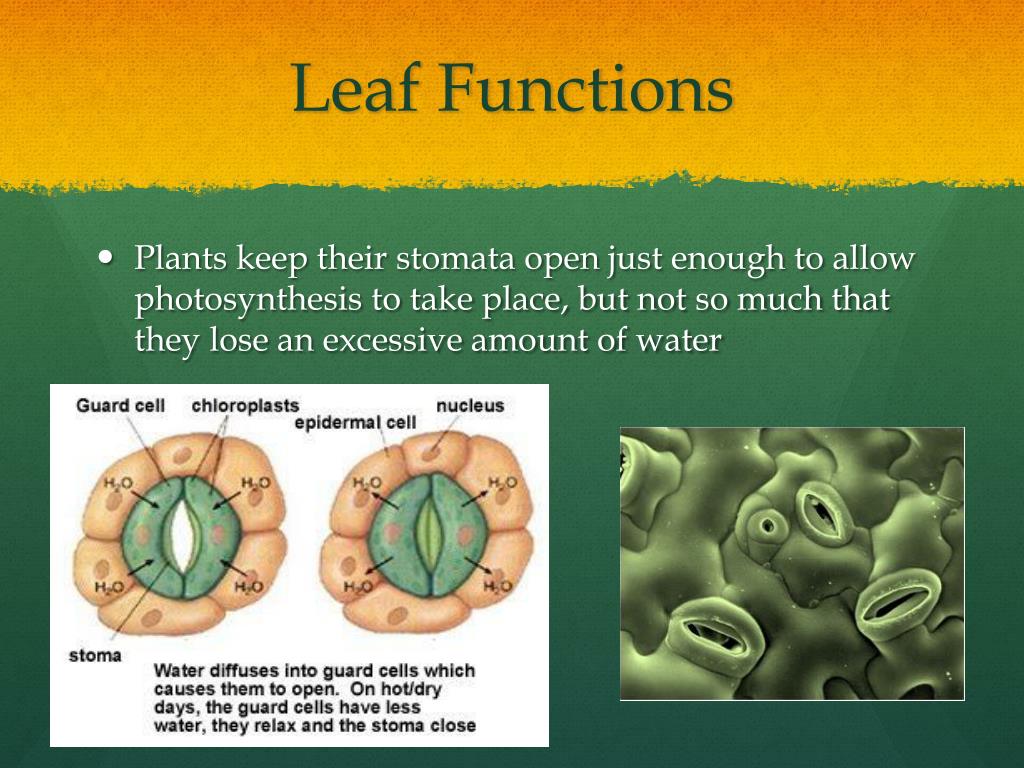 Leaf Functions

• Plants keep their stomata open just enough to allow photosynthesis to take place, but not so much that they lose an excessive amount of water

Guard cell
chloroplasts
epidermal cell
nucleus
$H_2O$
$H_2O$
$H_2O$
$H_2O$
$H_2O$
$H_2O$
$H_2O$
$H_2O$
stoma

Water diffuses into guard cells which causes them to open. On hot/dry days, the guard cells have less water, they relax and the stoma close